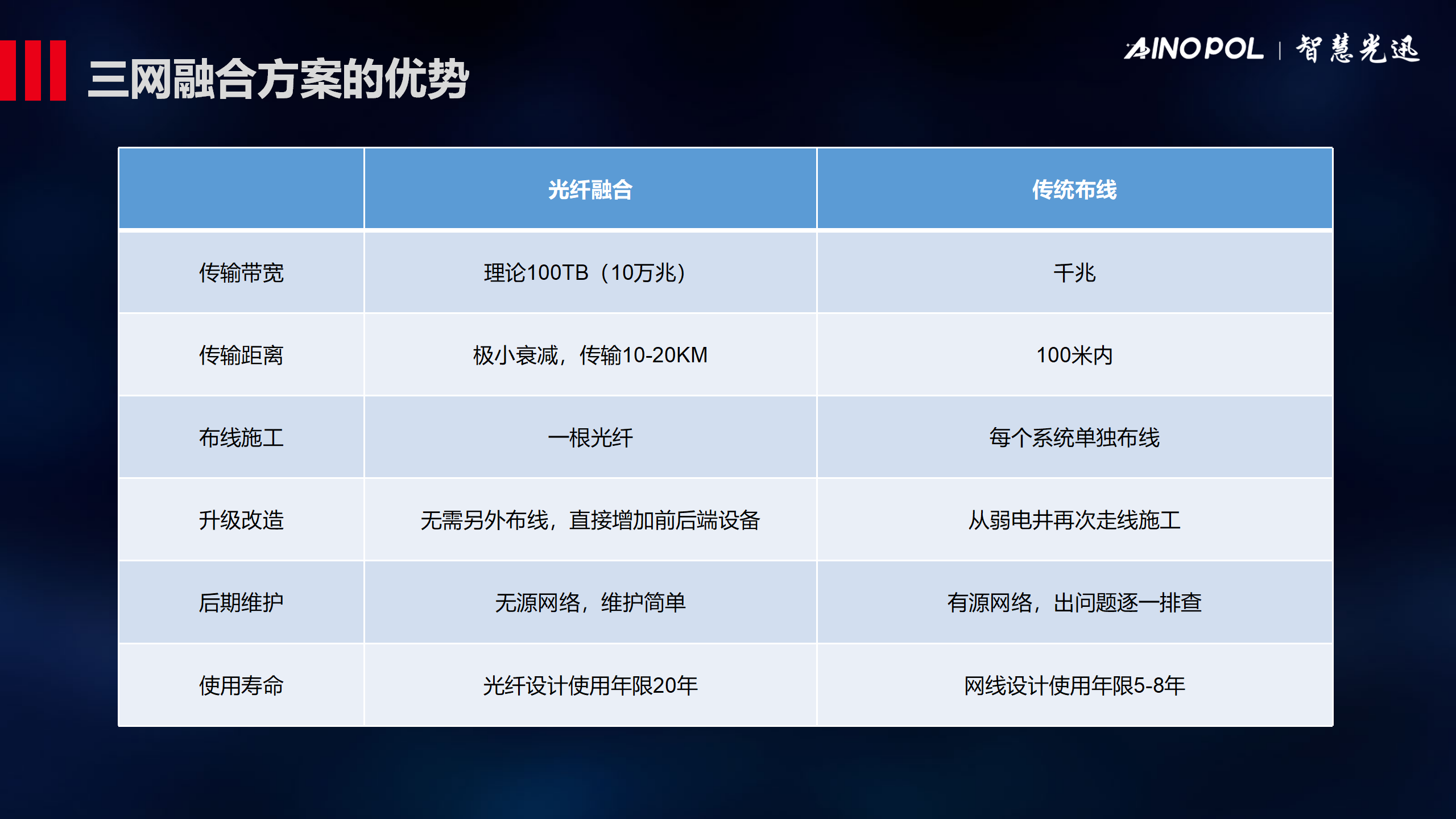 三网融合方案的优势

AINOPOL | 智慧光迅

| | 光纤融合 | 传统布线 |
|---|---|---|
| 传输带宽 | 理论100TB（10万兆） | 千兆 |
| 传输距离 | 极小衰减，传输10-20KM | 100米内 |
| 布线施工 | 一根光纤 | 每个系统单独布线 |
| 升级改造 | 无需另外布线，直接增加前后端设备 | 从弱电井再次走线施工 |
| 后期维护 | 无源网络，维护简单 | 有源网络，出问题逐一排查 |
| 使用寿命 | 光纤设计使用年限20年 | 网线设计使用年限5-8年 |